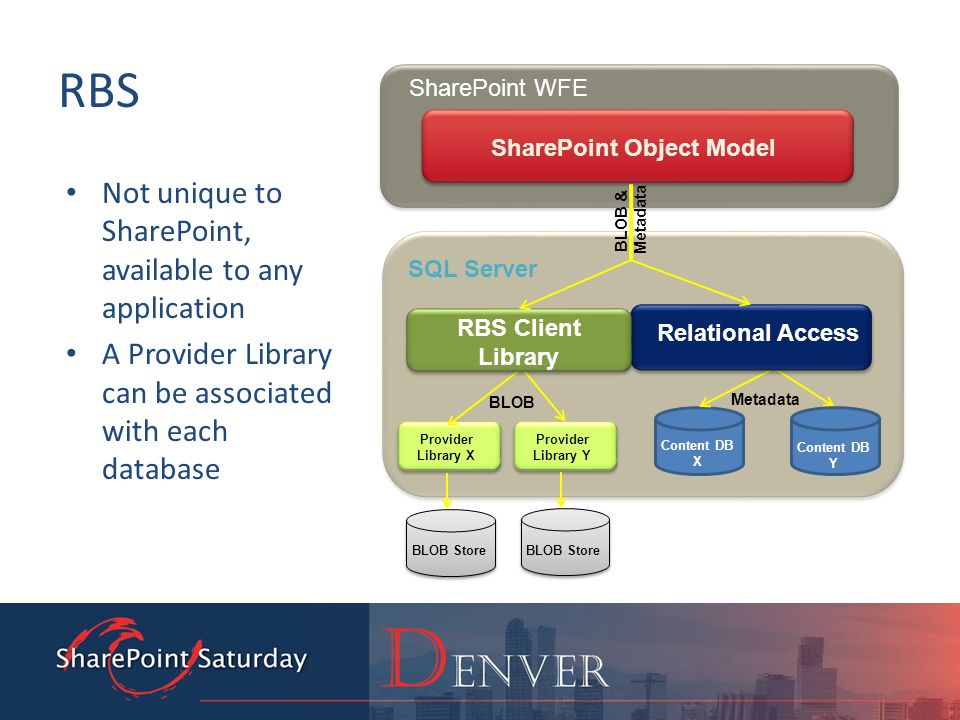 RBS

• Not unique to SharePoint, available to any application
• A Provider Library can be associated with each database

SharePoint WFE

SharePoint Object Model

BLOB & Metadata

SQL Server

RBS Client Library

Relational Access

BLOB

Metadata

Provider Library X

Provider Library Y

Content DB X

Content DB Y

BLOB Store

BLOB Store

SharePoint Saturday

DENVER